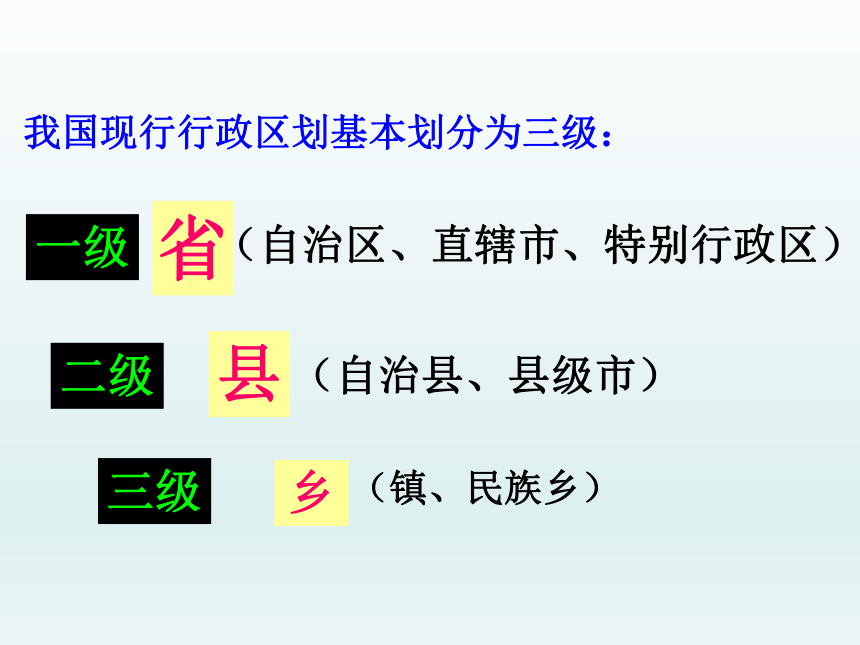 我国现行行政区划基本划分为三级：

一级 省（自治区、直辖市、特别行政区）

二级 县（自治县、县级市）

三级 乡（镇、民族乡）